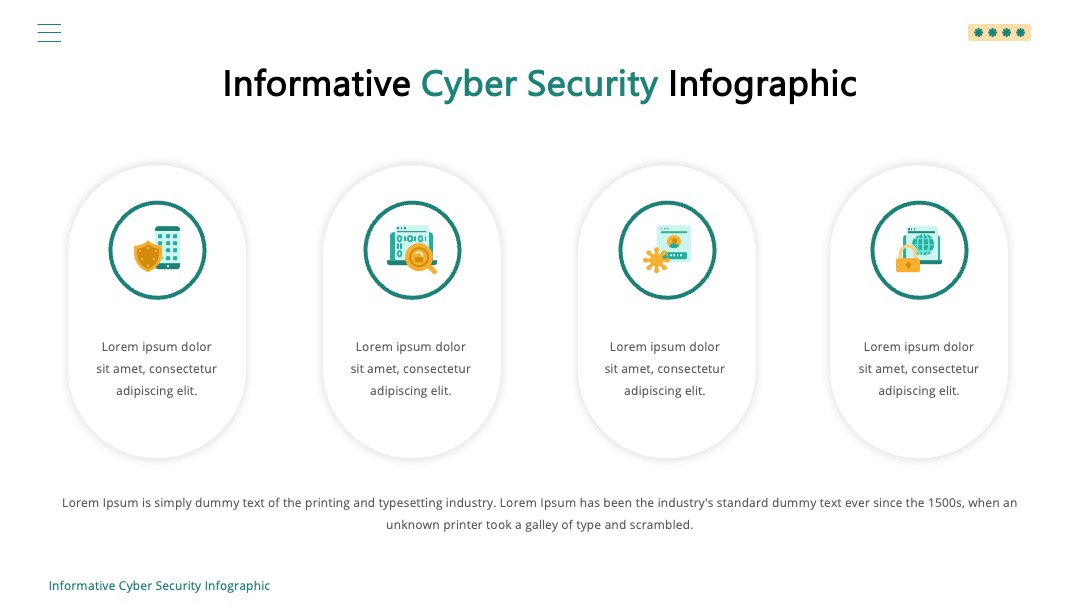 Informative Cyber Security Infographic

Lorem ipsum dolor sit amet, consectetur adipiscing elit.

Lorem ipsum dolor sit amet, consectetur adipiscing elit.

Lorem ipsum dolor sit amet, consectetur adipiscing elit.

Lorem ipsum dolor sit amet, consectetur adipiscing elit.

Lorem Ipsum is simply dummy text of the printing and typesetting industry. Lorem Ipsum has been the industry's standard dummy text ever since the 1500s, when an unknown printer took a galley of type and scrambled.

Informative Cyber Security Infographic